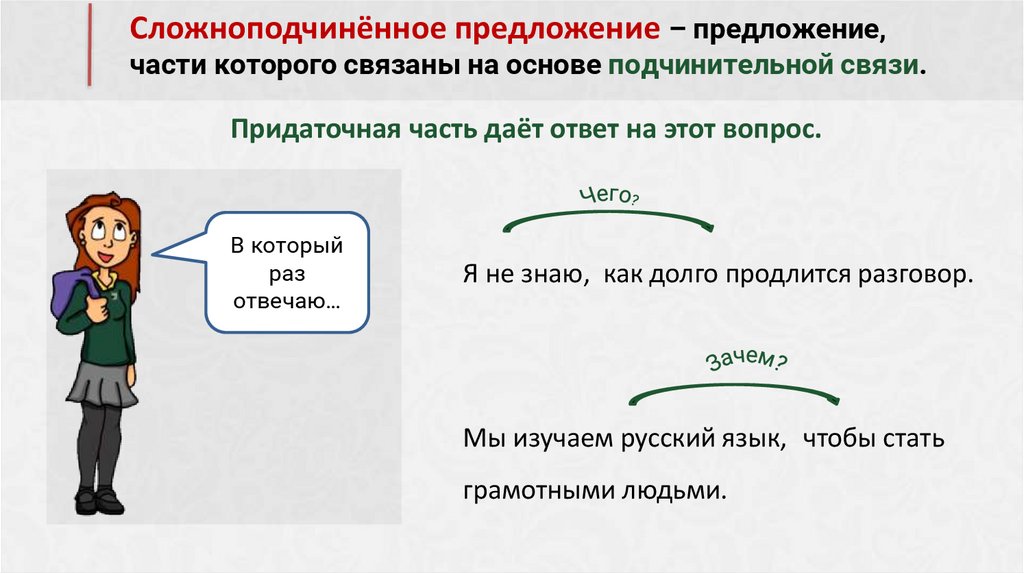 Сложноподчинённое предложение – предложение, части которого связаны на основе подчинительной связи.

Придаточная часть даёт ответ на этот вопрос.

В который раз отвечаю…

Чего?

Я не знаю, как долго продлится разговор.

Зачем?

Мы изучаем русский язык, чтобы стать грамотными людьми.